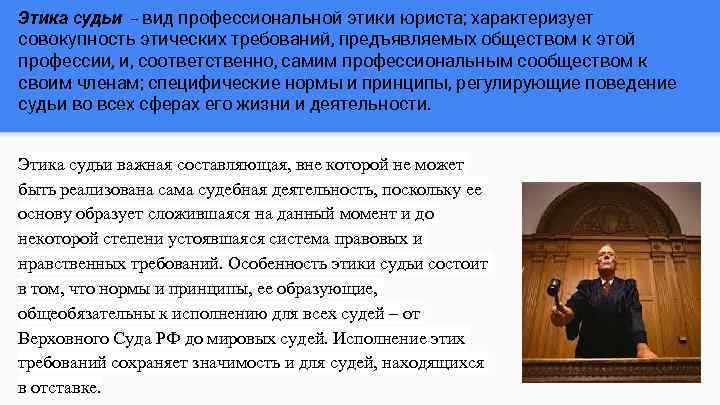 Этика судьи – вид профессиональной этики юриста; характеризует совокупность этических требований, предъявляемых обществом к этой профессии, и, соответственно, самим профессиональным сообществом к своим членам; специфические нормы и принципы, регулирующие поведение судьи во всех сферах его жизни и деятельности.

Этика судьи важная составляющая, вне которой не может быть реализована сама судебная деятельность, поскольку ее основу образует сложившаяся на данный момент и до некоторой степени устоявшаяся система правовых и нравственных требований. Особенность этики судьи состоит в том, что нормы и принципы, ее образующие, общеобязательны к исполнению для всех судей – от Верховного Суда РФ до мировых судей. Исполнение этих требований сохраняет значимость и для судей, находящихся в отставке.